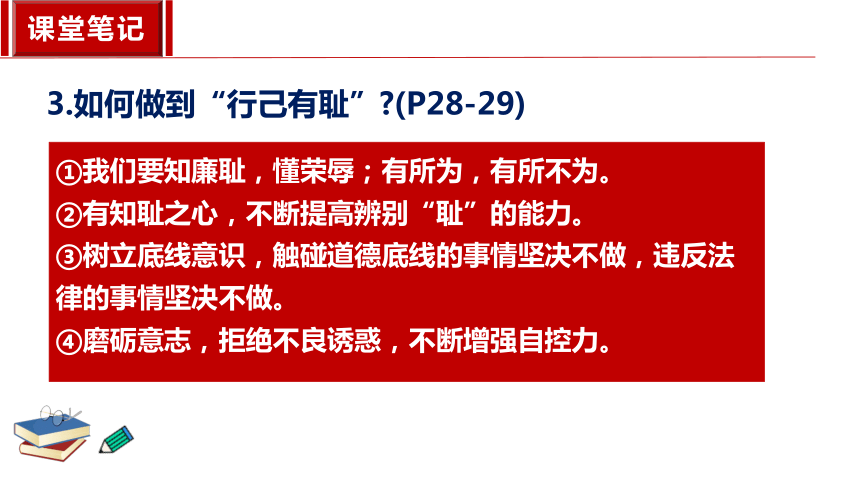 课堂笔记

3.如何做到“行己有耻”?(P28-29)

①我们要知廉耻，懂荣辱；有所为，有所不为。
②有知耻之心，不断提高辨别“耻”的能力。
③树立底线意识，触碰道德底线的事情坚决不做，违反法律的事情坚决不做。
④磨砺意志，拒绝不良诱惑，不断增强自控力。